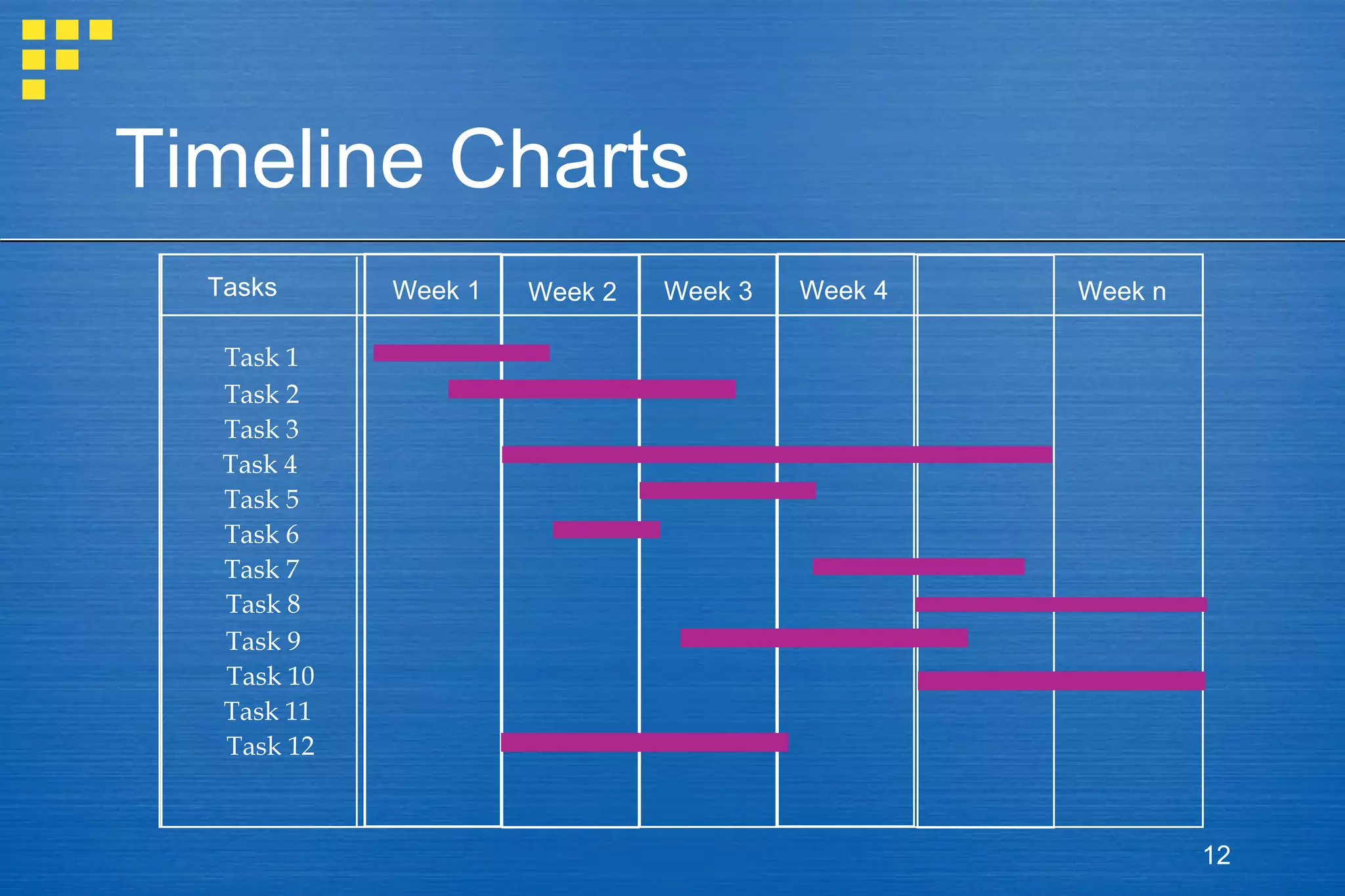 Timeline Charts

| Tasks | Week 1 | Week 2 | Week 3 | Week 4 | | Week n |
|---|---|---|---|---|---|---|
| Task 1 | | | | | | |
| Task 2 | | | | | | |
| Task 3 | | | | | | |
| Task 4 | | | | | | |
| Task 5 | | | | | | |
| Task 6 | | | | | | |
| Task 7 | | | | | | |
| Task 8 | | | | | | |
| Task 9 | | | | | | |
| Task 10 | | | | | | |
| Task 11 | | | | | | |
| Task 12 | | | | | | |

12